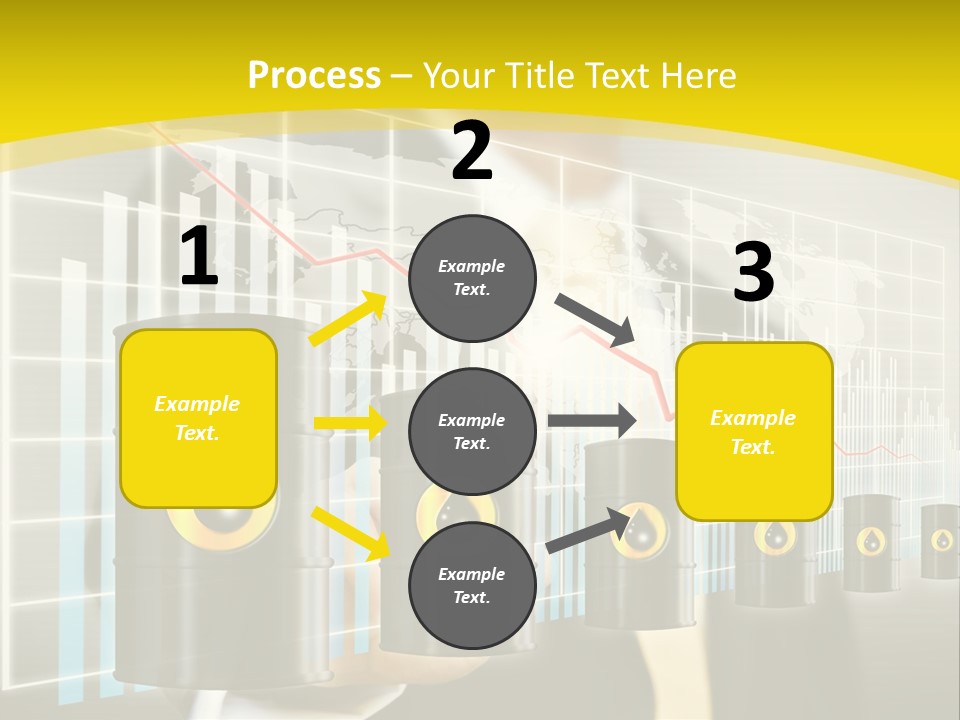 Process – Your Title Text Here

1

Example Text.

2

Example Text.

Example Text.

Example Text.

3

Example Text.